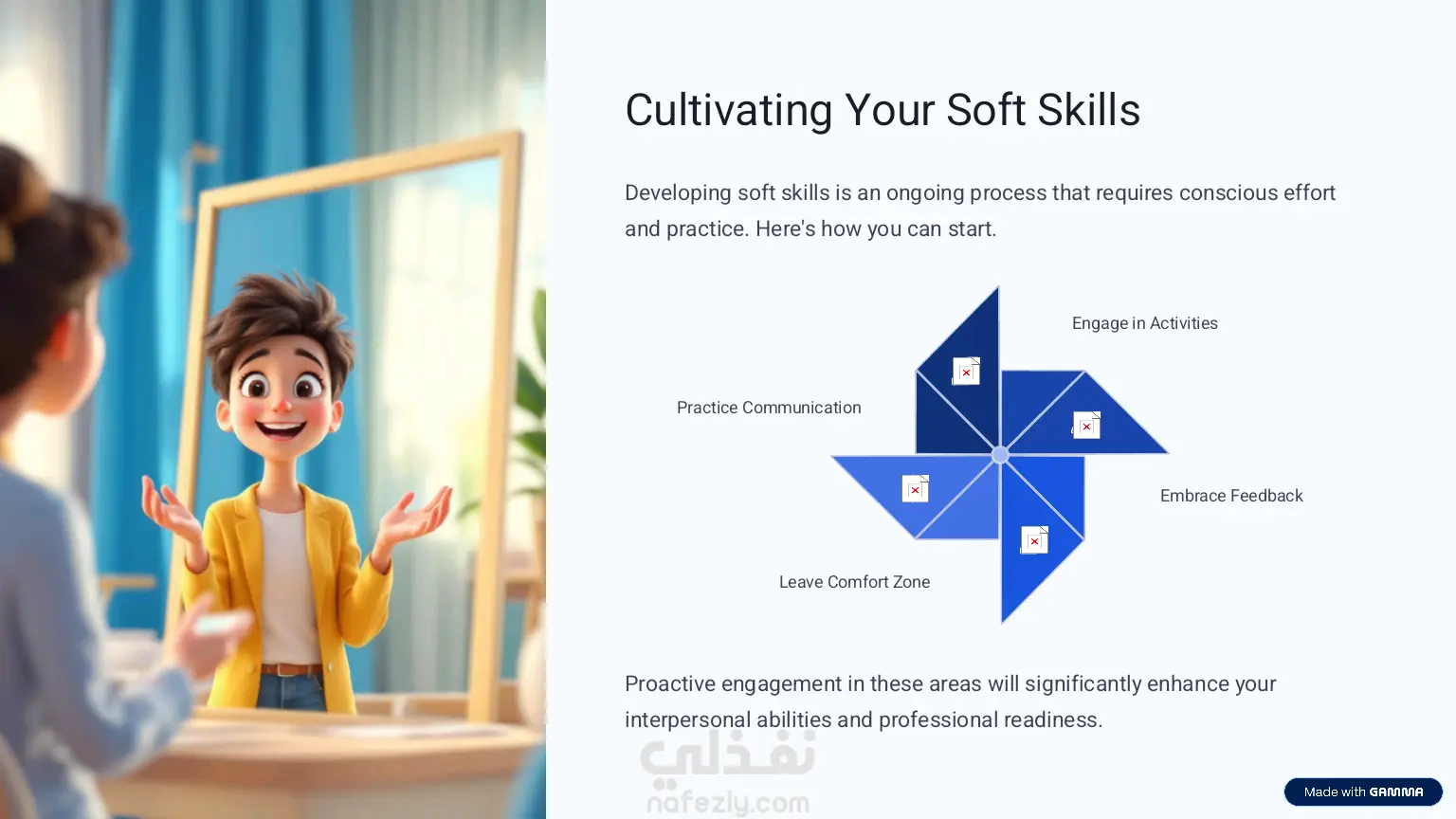 Cultivating Your Soft Skills

Developing soft skills is an ongoing process that requires conscious effort and practice. Here's how you can start.

Engage in Activities

Practice Communication

Embrace Feedback

Leave Comfort Zone

Proactive engagement in these areas will significantly enhance your interpersonal abilities and professional readiness.

نفذلي
nafezly.com

Made with GAMMA